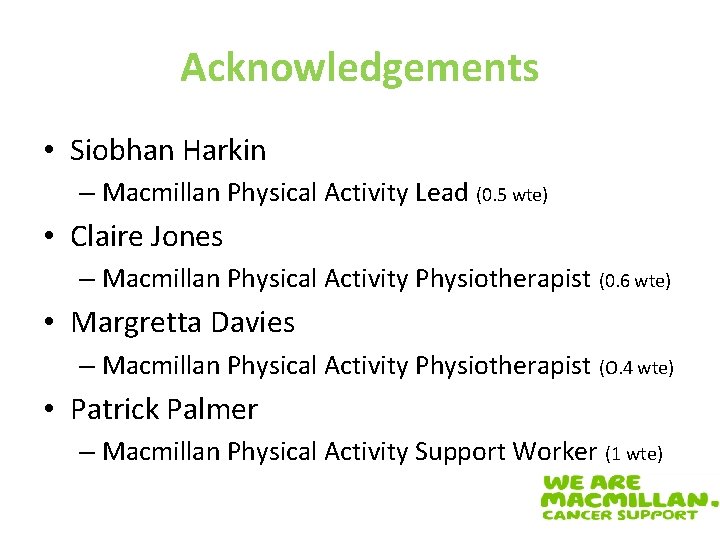 Acknowledgements

• Siobhan Harkin
– Macmillan Physical Activity Lead (0.5 wte)

• Claire Jones
– Macmillan Physical Activity Physiotherapist (0.6 wte)

• Margretta Davies
– Macmillan Physical Activity Physiotherapist (0.4 wte)

• Patrick Palmer
– Macmillan Physical Activity Support Worker (1 wte)

WE ARE MACMILLAN. CANCER SUPPORT